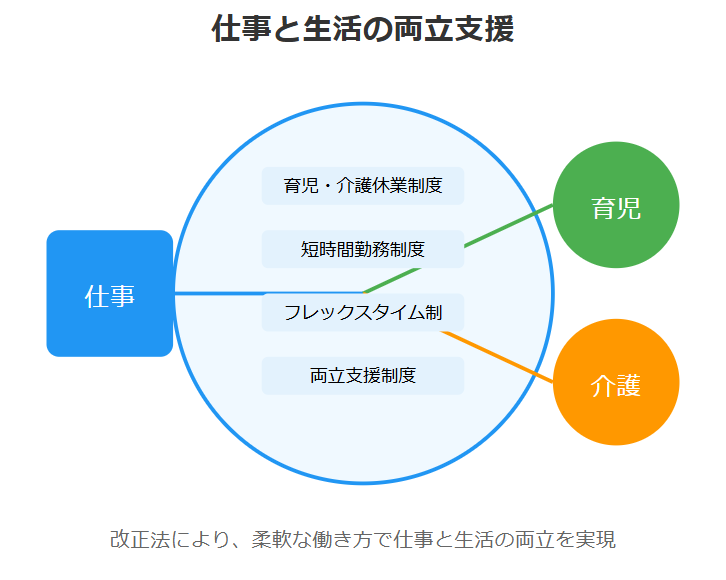 仕事と生活の両立支援

仕事

育児・介護休業制度

短時間勤務制度

フレックスタイム制

両立支援制度

育児

介護

改正法により、柔軟な働き方で仕事と生活の両立を実現